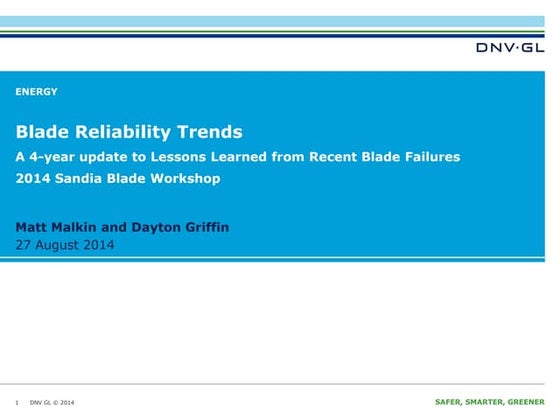 DNV·GL

ENERGY

Blade Reliability Trends

A 4-year update to Lessons Learned from Recent Blade Failures

2014 Sandia Blade Workshop

Matt Malkin and Dayton Griffin

27 August 2014

1 DNV GL © 2014

SAFER, SMARTER, GREENER